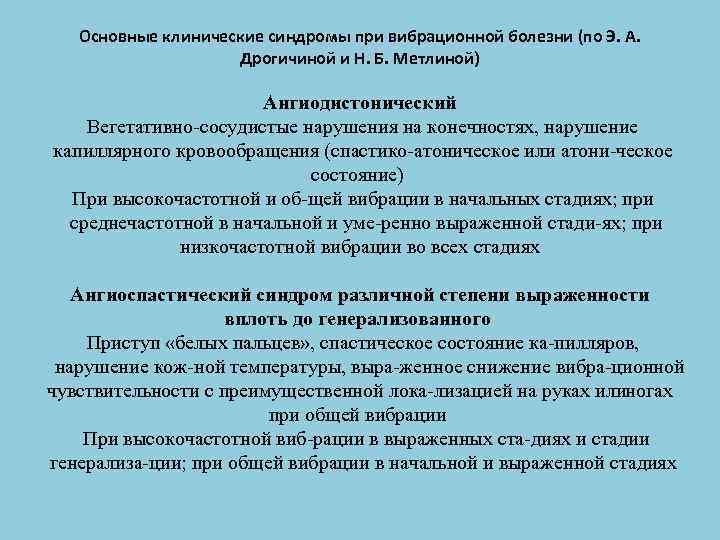 Основные клинические синдромы при вибрационной болезни (по Э. А. Дрогичиной и Н. Б. Метлиной)

Ангиодистонический
Вегетативно-сосудистые нарушения на конечностях, нарушение капиллярного кровообращения (спастико-атоническое или атони-ческое состояние)
При высокочастотной и об-щей вибрации в начальных стадиях; при среднечастотной в начальной и уме-ренно выраженной стади-ях; при низкочастотной вибрации во всех стадиях

Ангиоспастический синдром различной степени выраженности вплоть до генерализованного
Приступ «белых пальцев», спастическое состояние ка-пилляров, нарушение кож-ной температуры, выра-женное снижение вибра-ционной чувствительности с преимущественной лока-лизацией на руках илиногах при общей вибрации
При высокочастотной виб-рации в выраженных ста-диях и стадии генерализа-ции; при общей вибрации в начальной и выраженной стадиях